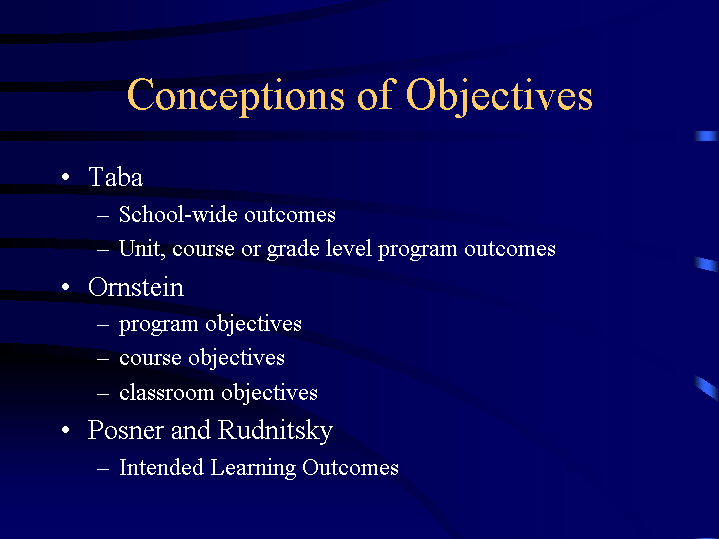 Conceptions of Objectives

• Taba
– School-wide outcomes
– Unit, course or grade level program outcomes
• Ornstein
– program objectives
– course objectives
– classroom objectives
• Posner and Rudnitsky
– Intended Learning Outcomes